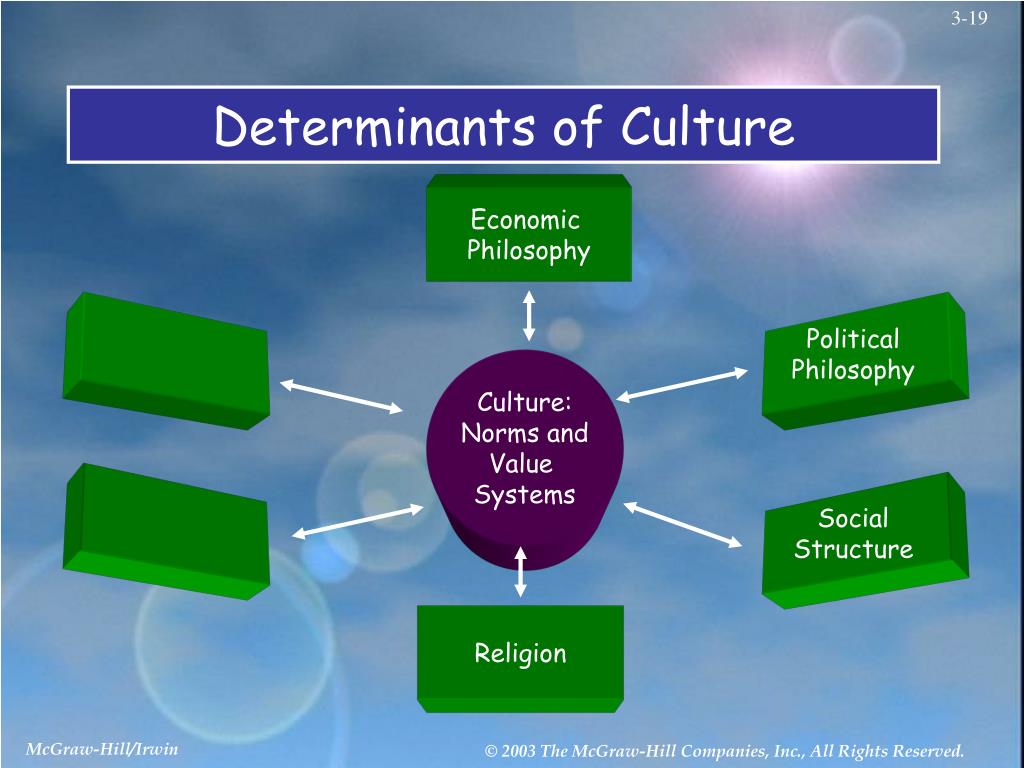 3-19

Determinants of Culture

Economic Philosophy

Political Philosophy

Culture: Norms and Value Systems

Social Structure

Religion

McGraw-Hill/Irwin

© 2003 The McGraw-Hill Companies, Inc., All Rights Reserved.